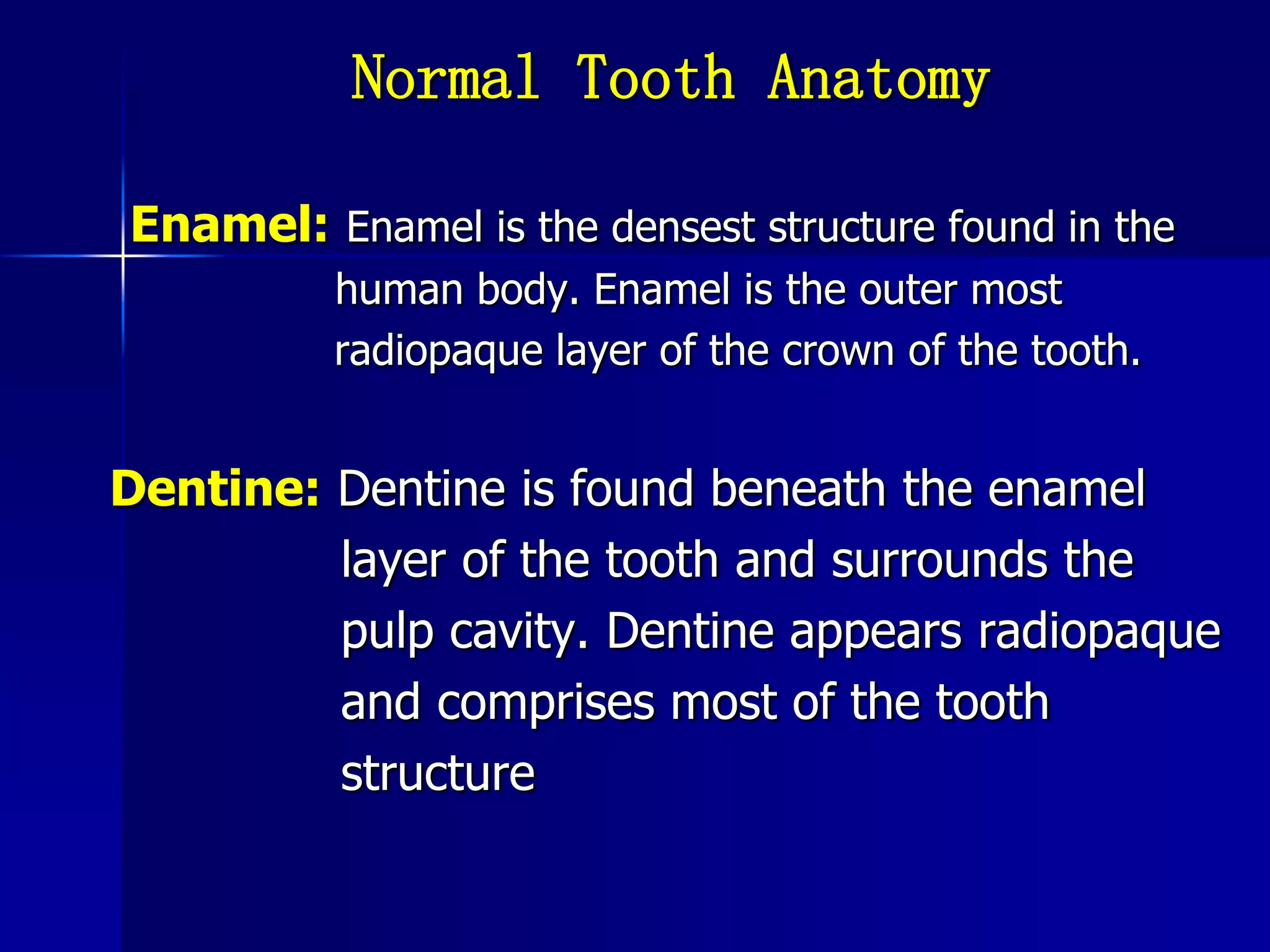 Normal Tooth Anatomy

Enamel: Enamel is the densest structure found in the human body. Enamel is the outer most radiopaque layer of the crown of the tooth.

Dentine: Dentine is found beneath the enamel layer of the tooth and surrounds the pulp cavity. Dentine appears radiopaque and comprises most of the tooth structure